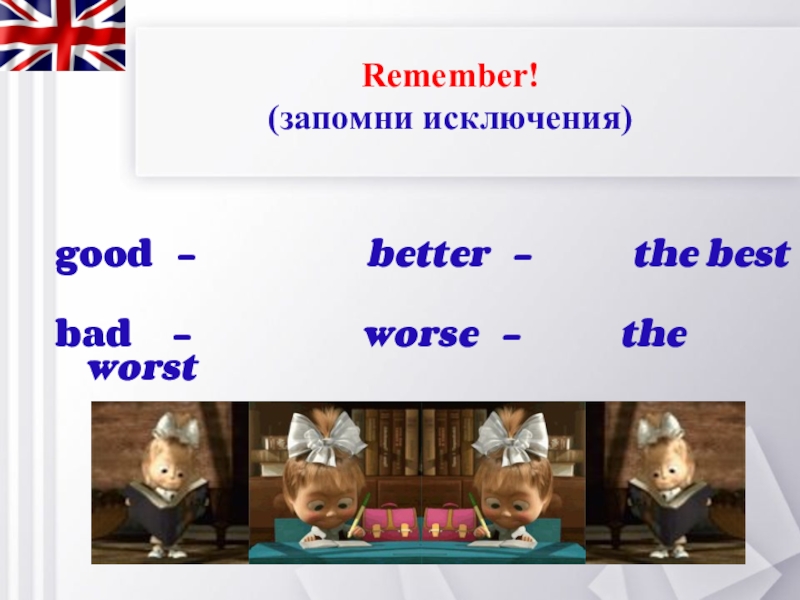 Remember!
(запомни исключения)

good – better – the best

bad – worse – the worst